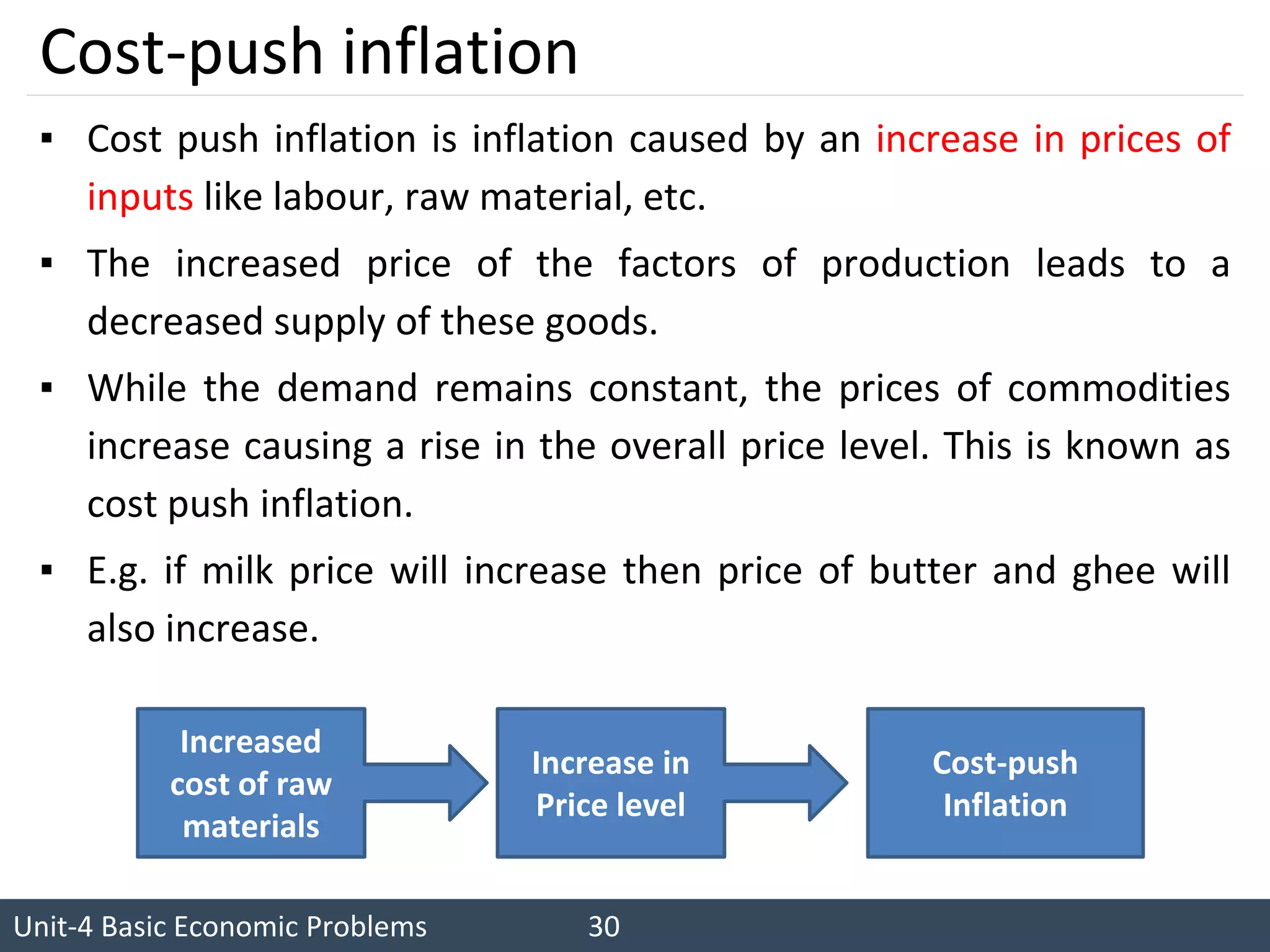 Cost-push inflation

▪ Cost push inflation is inflation caused by an increase in prices of inputs like labour, raw material, etc.

▪ The increased price of the factors of production leads to a decreased supply of these goods.

▪ While the demand remains constant, the prices of commodities increase causing a rise in the overall price level. This is known as cost push inflation.

▪ E.g. if milk price will increase then price of butter and ghee will also increase.

Increased cost of raw materials

Increase in Price level

Cost-push Inflation

Unit-4 Basic Economic Problems 30